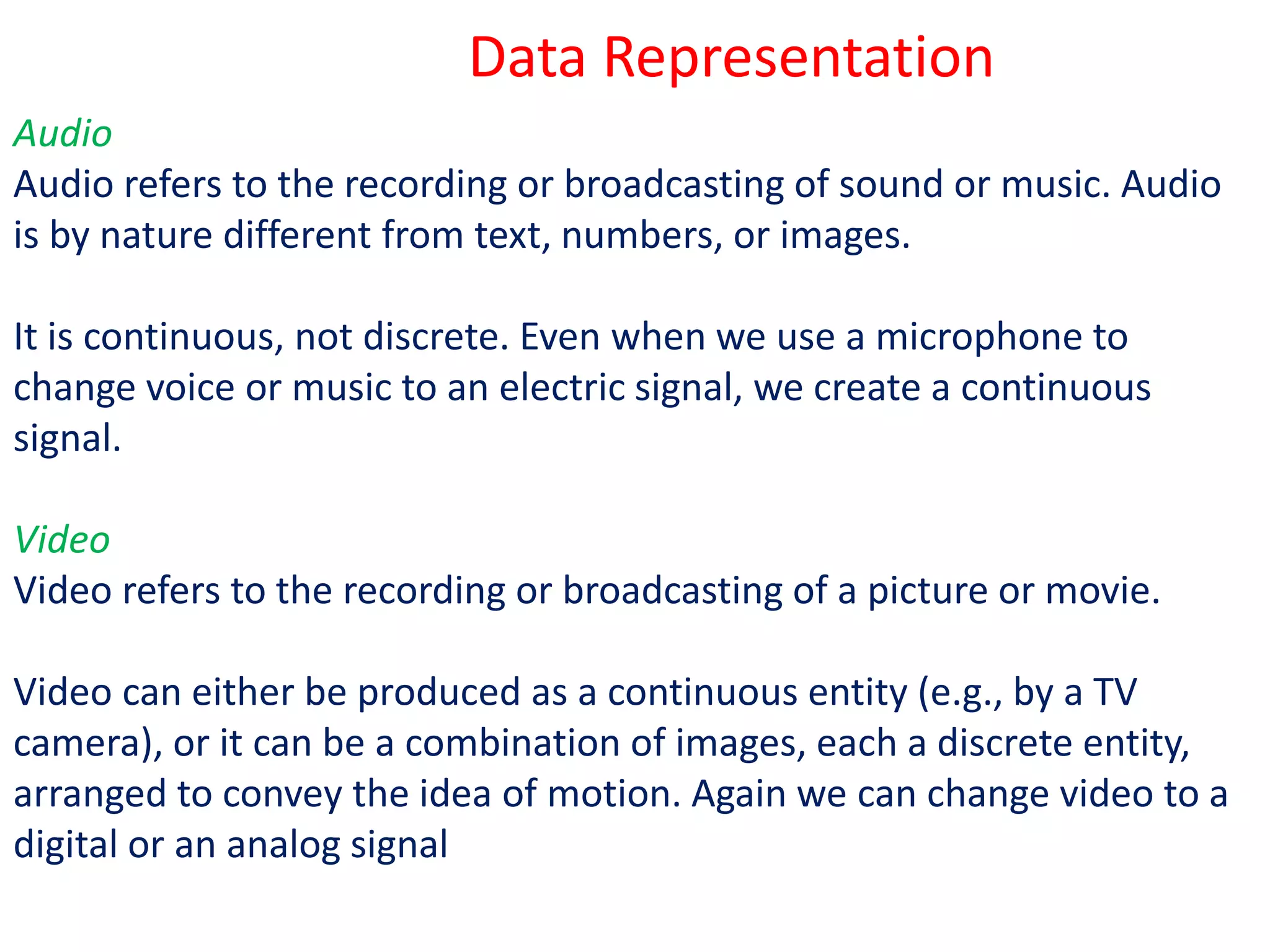 Data Representation

Audio
Audio refers to the recording or broadcasting of sound or music. Audio is by nature different from text, numbers, or images.

It is continuous, not discrete. Even when we use a microphone to change voice or music to an electric signal, we create a continuous signal.

Video
Video refers to the recording or broadcasting of a picture or movie.

Video can either be produced as a continuous entity (e.g., by a TV camera), or it can be a combination of images, each a discrete entity, arranged to convey the idea of motion. Again we can change video to a digital or an analog signal